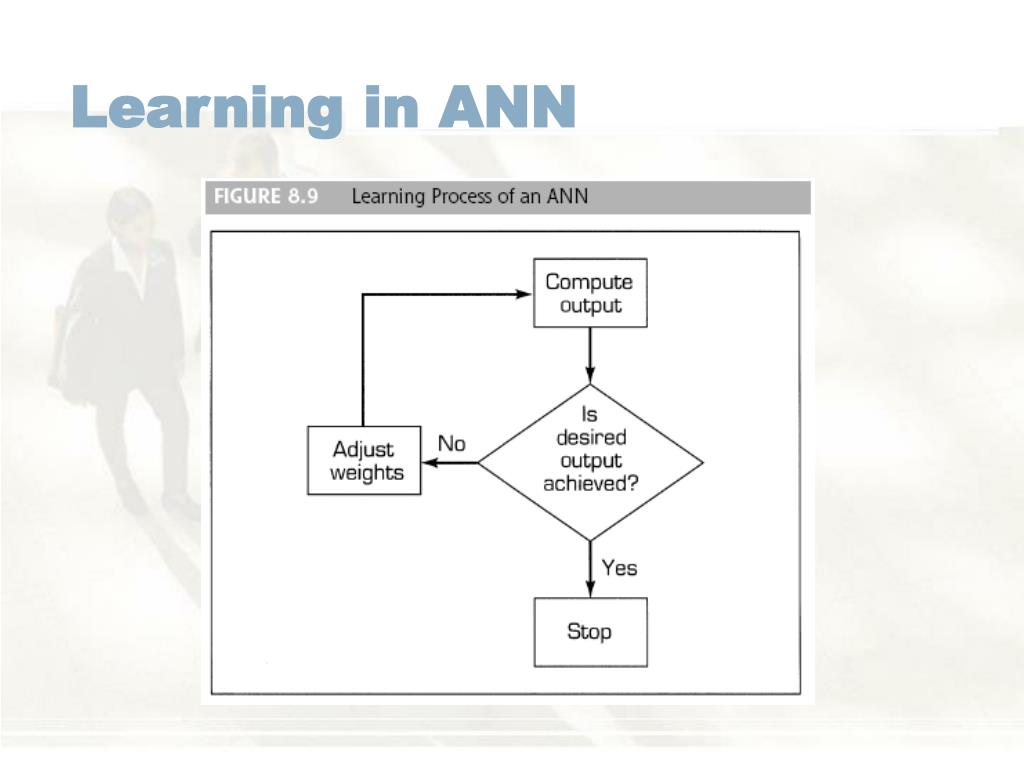 Learning in ANN

FIGURE 8.9 Learning Process of an ANN

Compute output

Is desired output achieved?

No

Adjust weights

Yes

Stop